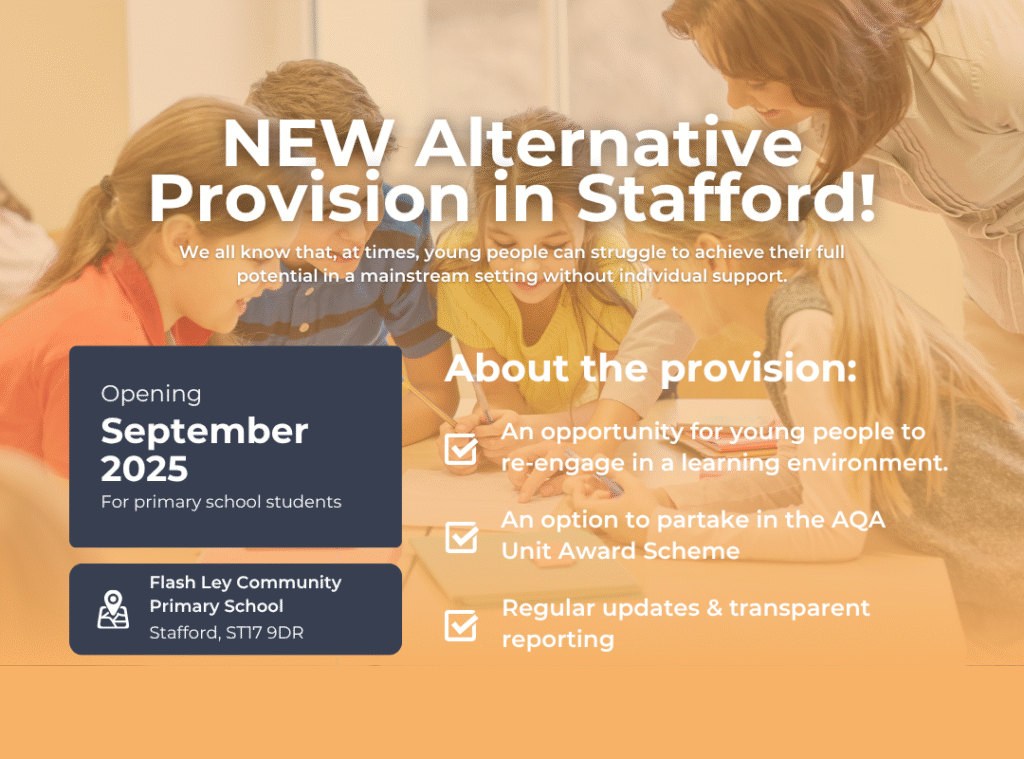 NEW Alternative Provision in Stafford!

We all know that, at times, young people can struggle to achieve their full potential in a mainstream setting without individual support.

Opening
September 2025
For primary school students

Flash Ley Community Primary School
Stafford, ST17 9DR

About the provision:

An opportunity for young people to re-engage in a learning environment.

An option to partake in the AQA Unit Award Scheme

Regular updates & transparent reporting